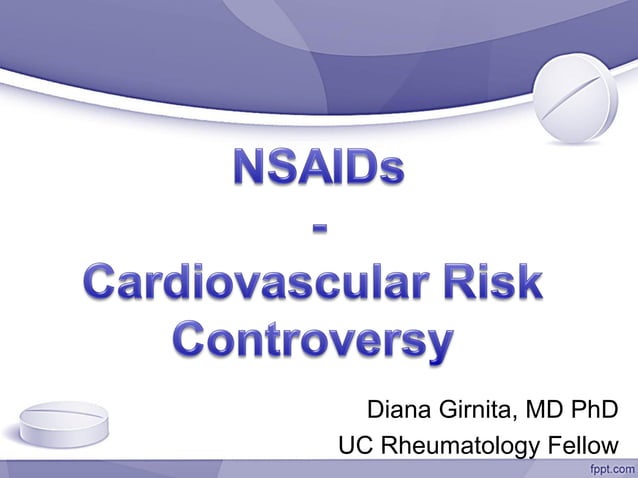 NSAIDs
-
Cardiovascular Risk Controversy

Diana Girnita, MD PhD
UC Rheumatology Fellow

fppt.com